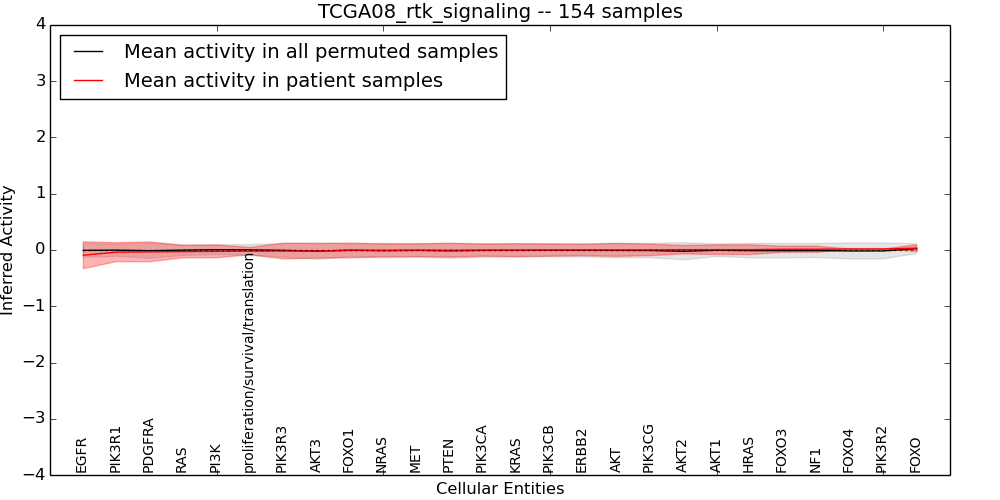 TCGA08_rtk_signaling -- 154 samples

Mean activity in all permuted samples
Mean activity in patient samples

Inferred Activity

4
3
2
1
0
−1
−2
−3
−4

EGFR
PIK3R1
PDGFRA
RAS
PI3K
proliferation/survival/translation
PIK3R3
AKT3
FOXO1
NRAS
MET
PTEN
PIK3CA
KRAS
PIK3CB
ERBB2
AKT
PIK3CG
AKT2
AKT1
HRAS
FOXO3
NF1
FOXO4
PIK3R2
FOXO

Cellular Entities